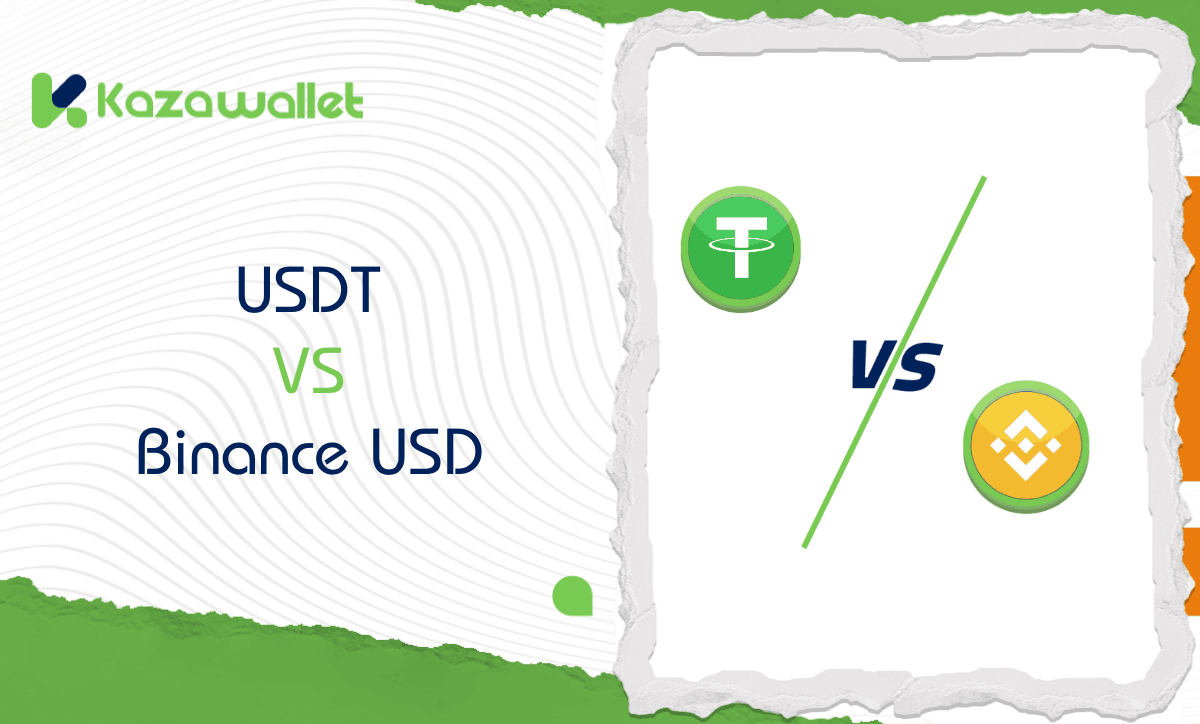 Kazawallet

USDT
VS
Binance USD

VS